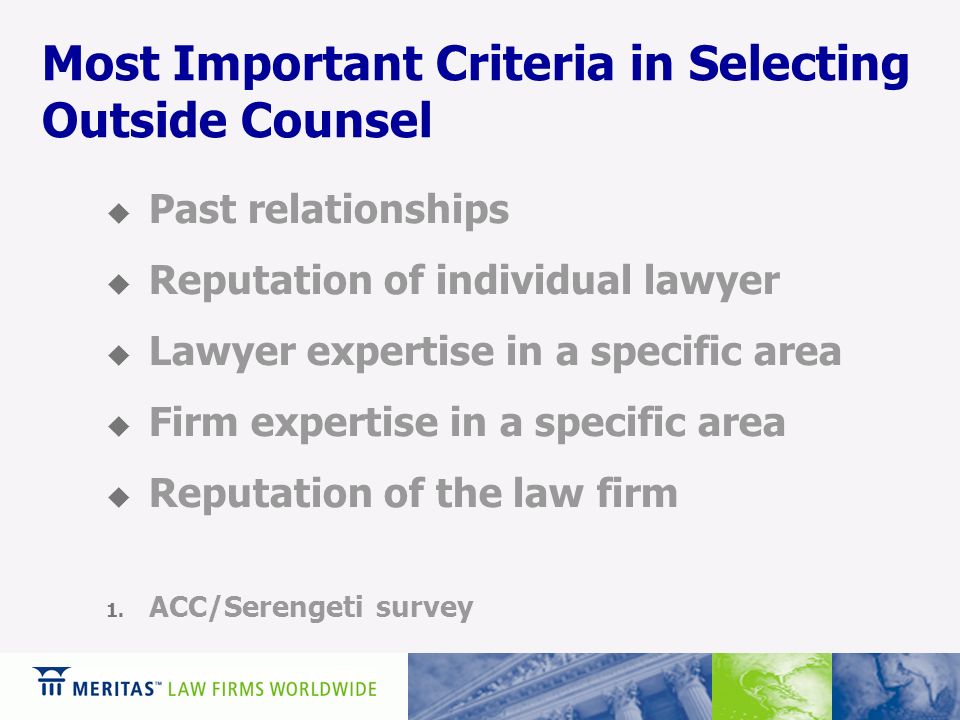 Most Important Criteria in Selecting Outside Counsel

◆ Past relationships

◆ Reputation of individual lawyer

◆ Lawyer expertise in a specific area

◆ Firm expertise in a specific area

◆ Reputation of the law firm

1. ACC/Serengeti survey

MERITAS™ LAW FIRMS WORLDWIDE